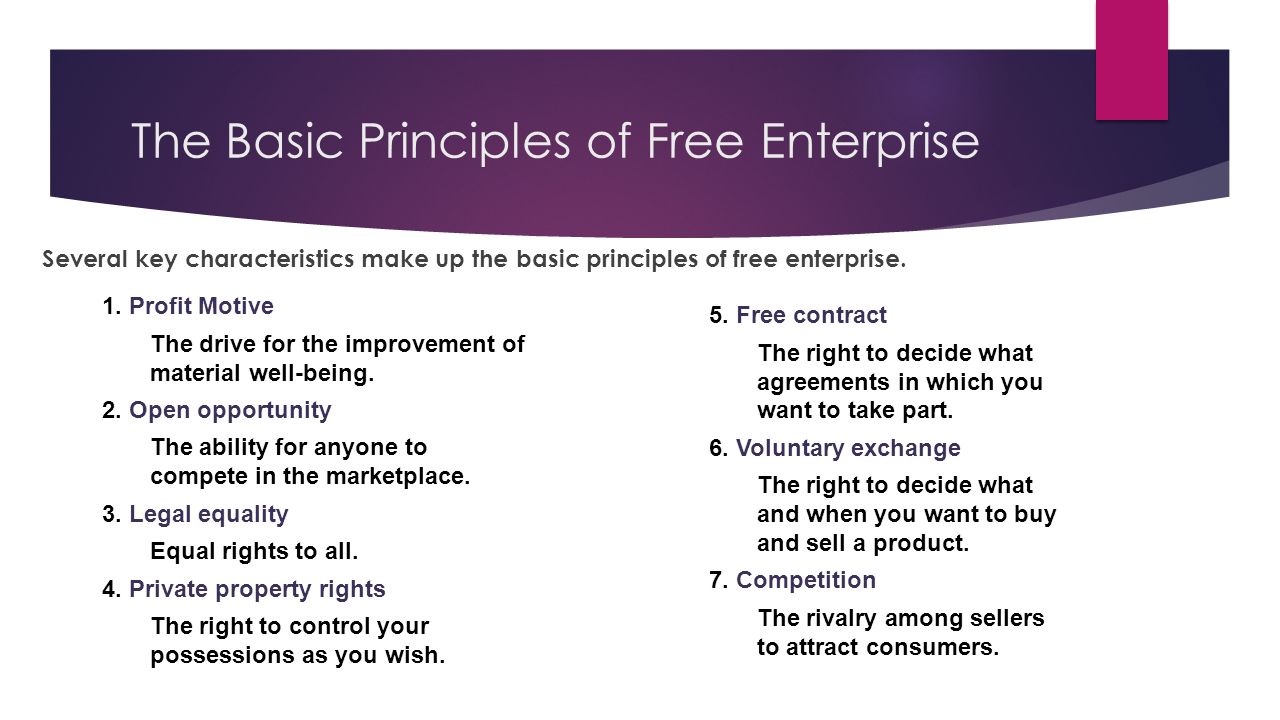 The Basic Principles of Free Enterprise

Several key characteristics make up the basic principles of free enterprise.

1. Profit Motive

The drive for the improvement of material well-being.

2. Open opportunity

The ability for anyone to compete in the marketplace.

3. Legal equality

Equal rights to all.

4. Private property rights

The right to control your possessions as you wish.

5. Free contract

The right to decide what agreements in which you want to take part.

6. Voluntary exchange

The right to decide what and when you want to buy and sell a product.

7. Competition

The rivalry among sellers to attract consumers.